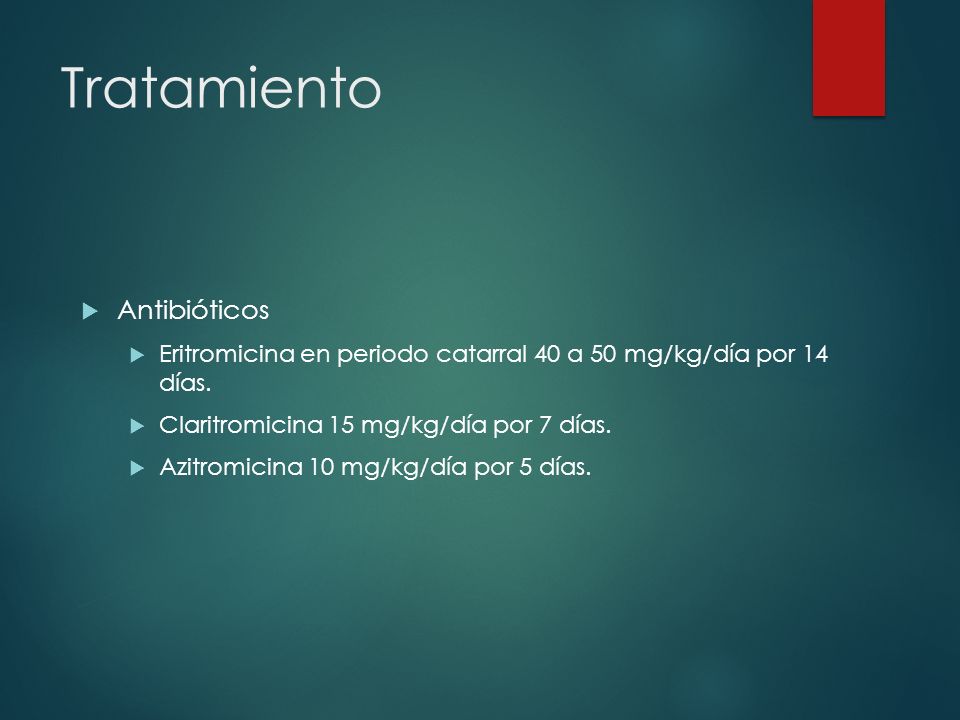 Tratamiento

Antibióticos

Eritromicina en periodo catarral 40 a 50 mg/kg/día por 14 días.

Claritromicina 15 mg/kg/día por 7 días.

Azitromicina 10 mg/kg/día por 5 días.